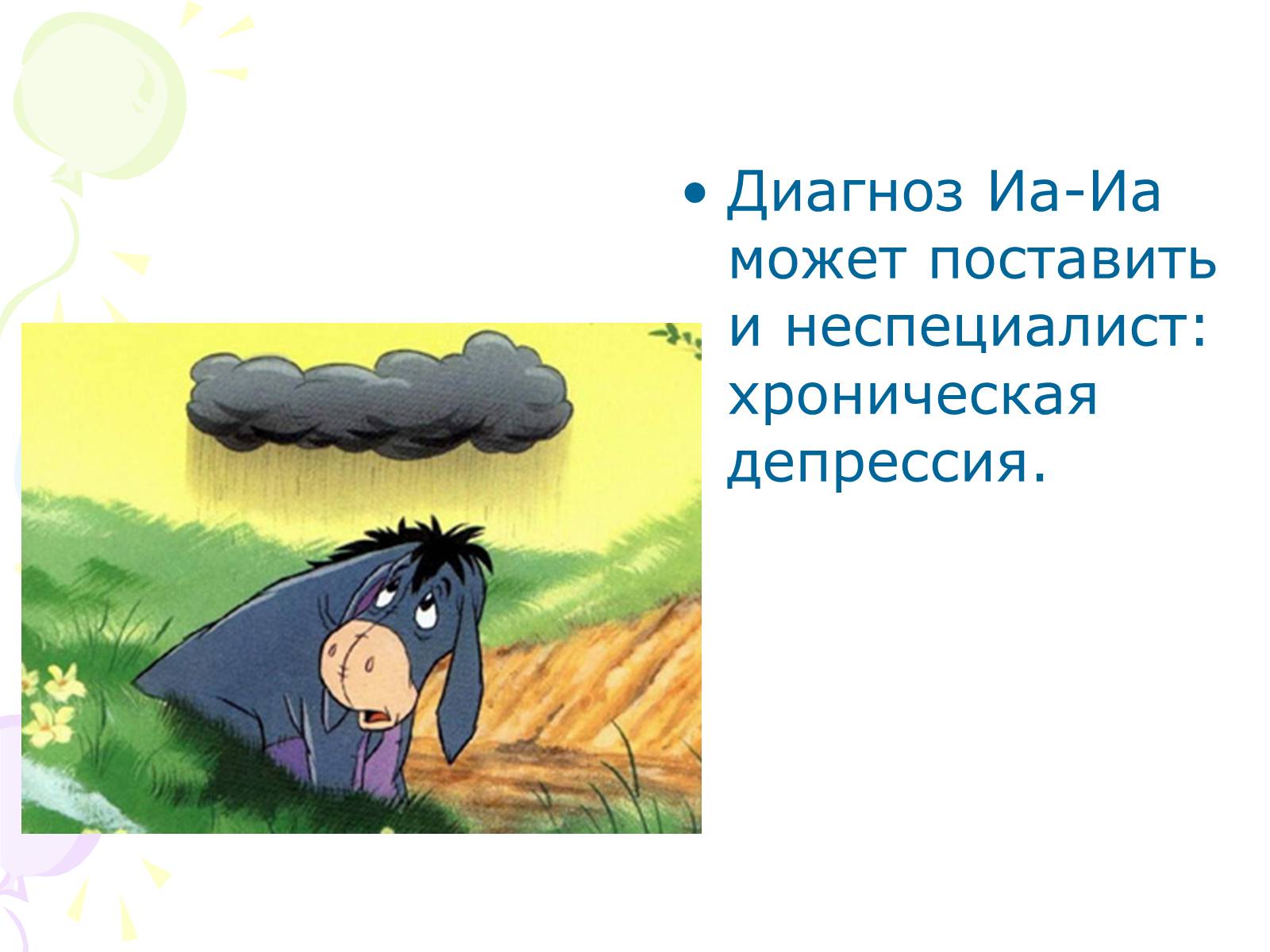 • Диагноз Иа-Иа может поставить и неспециалист: хроническая депрессия.